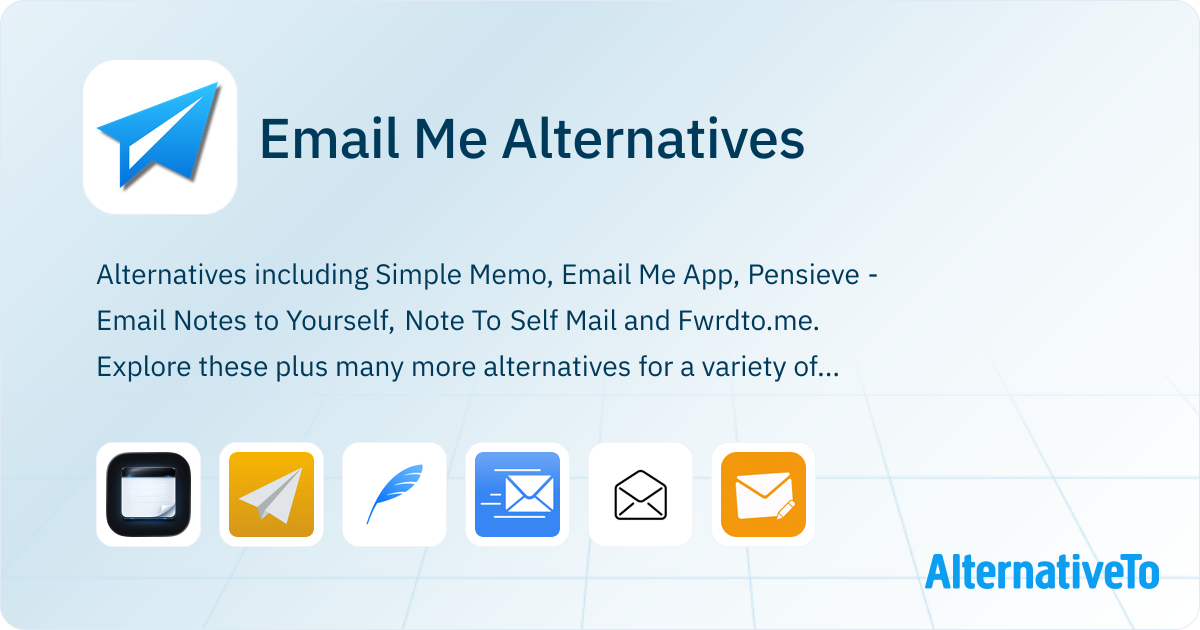 Email Me Alternatives

Alternatives including Simple Memo, Email Me App, Pensieve - Email Notes to Yourself, Note To Self Mail and Fwrdto.me. Explore these plus many more alternatives for a variety of...

AlternativeTo